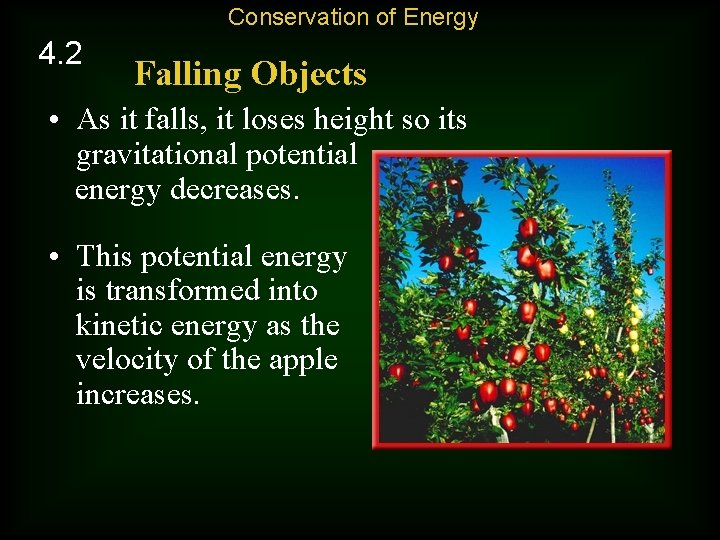 Conservation of Energy

4.2

Falling Objects

• As it falls, it loses height so its gravitational potential energy decreases.

• This potential energy is transformed into kinetic energy as the velocity of the apple increases.